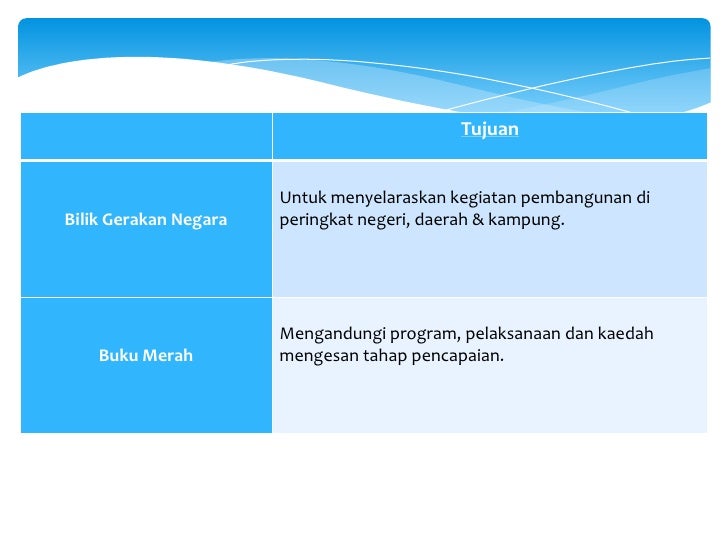 | | Tujuan |
|---|---|
| Bilik Gerakan Negara | Untuk menyelaraskan kegiatan pembangunan di peringkat negeri, daerah & kampung. |
| Buku Merah | Mengandungi program, pelaksanaan dan kaedah mengesan tahap pencapaian. |